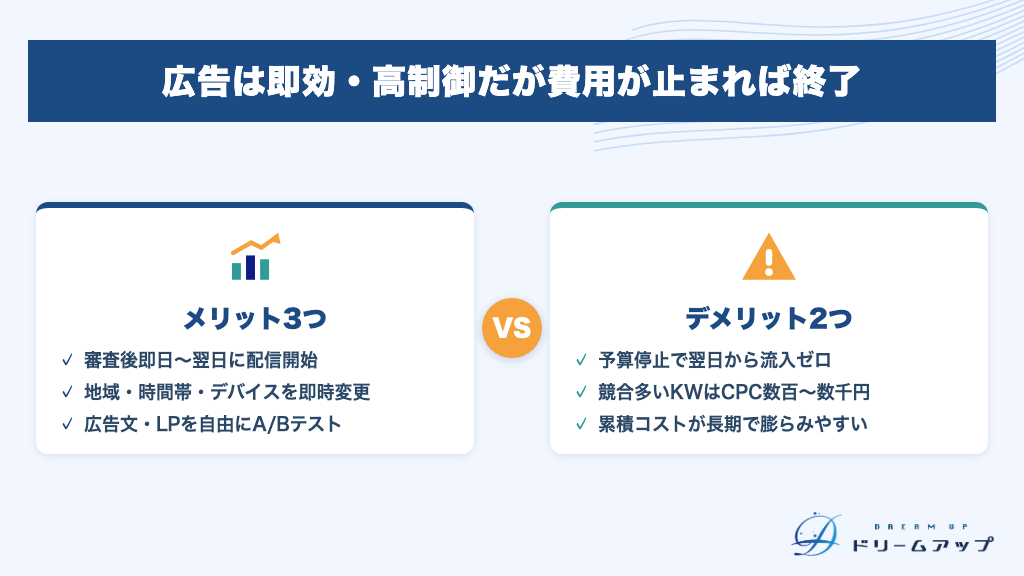 広告は即効・高制御だが費用が止まれば終了

メリット3つ

✓ 審査後即日〜翌日に配信開始
✓ 地域・時間帯・デバイスを即時変更
✓ 広告文・LPを自由にA/Bテスト

VS

デメリット2つ

✓ 予算停止で翌日から流入ゼロ
✓ 競合多いKWはCPC数百〜数千円
✓ 累積コストが長期で膨らみやすい

DREAM UP
ドリームアップ